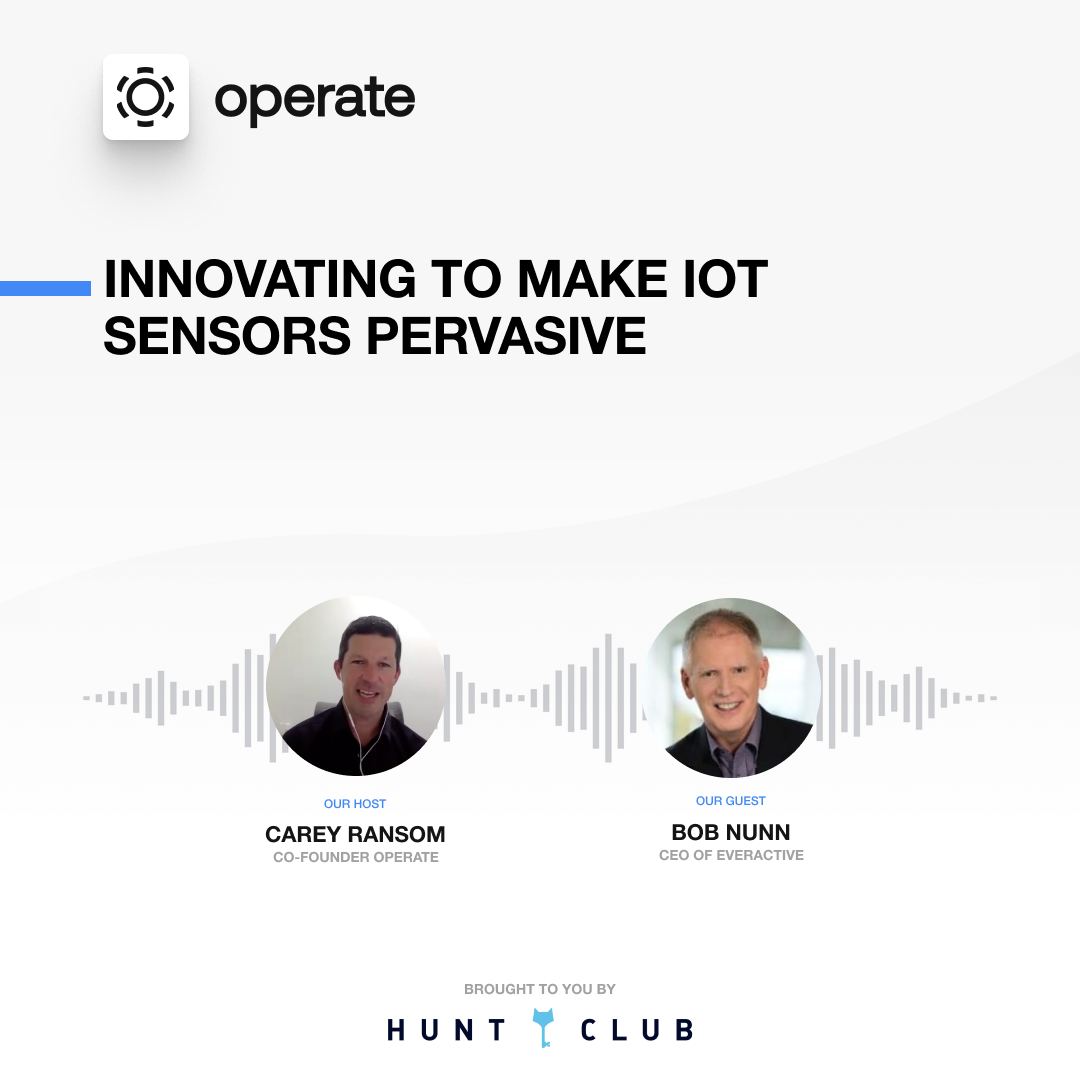 operate

INNOVATING TO MAKE IOT SENSORS PERVASIVE

OUR HOST
CAREY RANSOM
CO-FOUNDER OPERATE

OUR GUEST
BOB NUNN
CEO OF EVERACTIVE

BROUGHT TO YOU BY
HUNT CLUB